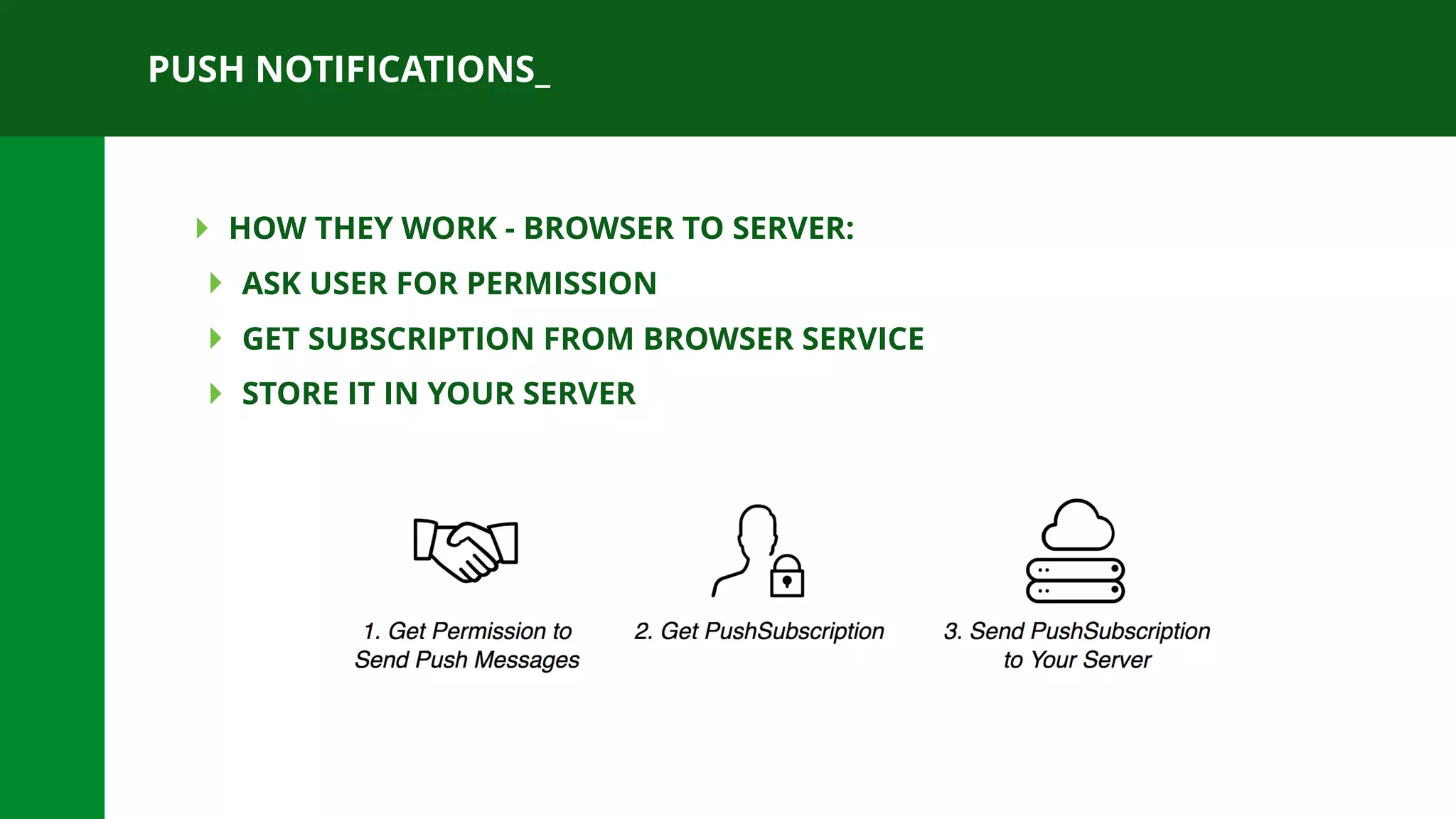 PUSH NOTIFICATIONS_

HOW THEY WORK - BROWSER TO SERVER:

ASK USER FOR PERMISSION

GET SUBSCRIPTION FROM BROWSER SERVICE

STORE IT IN YOUR SERVER

1. Get Permission to Send Push Messages

2. Get PushSubscription

3. Send PushSubscription to Your Server